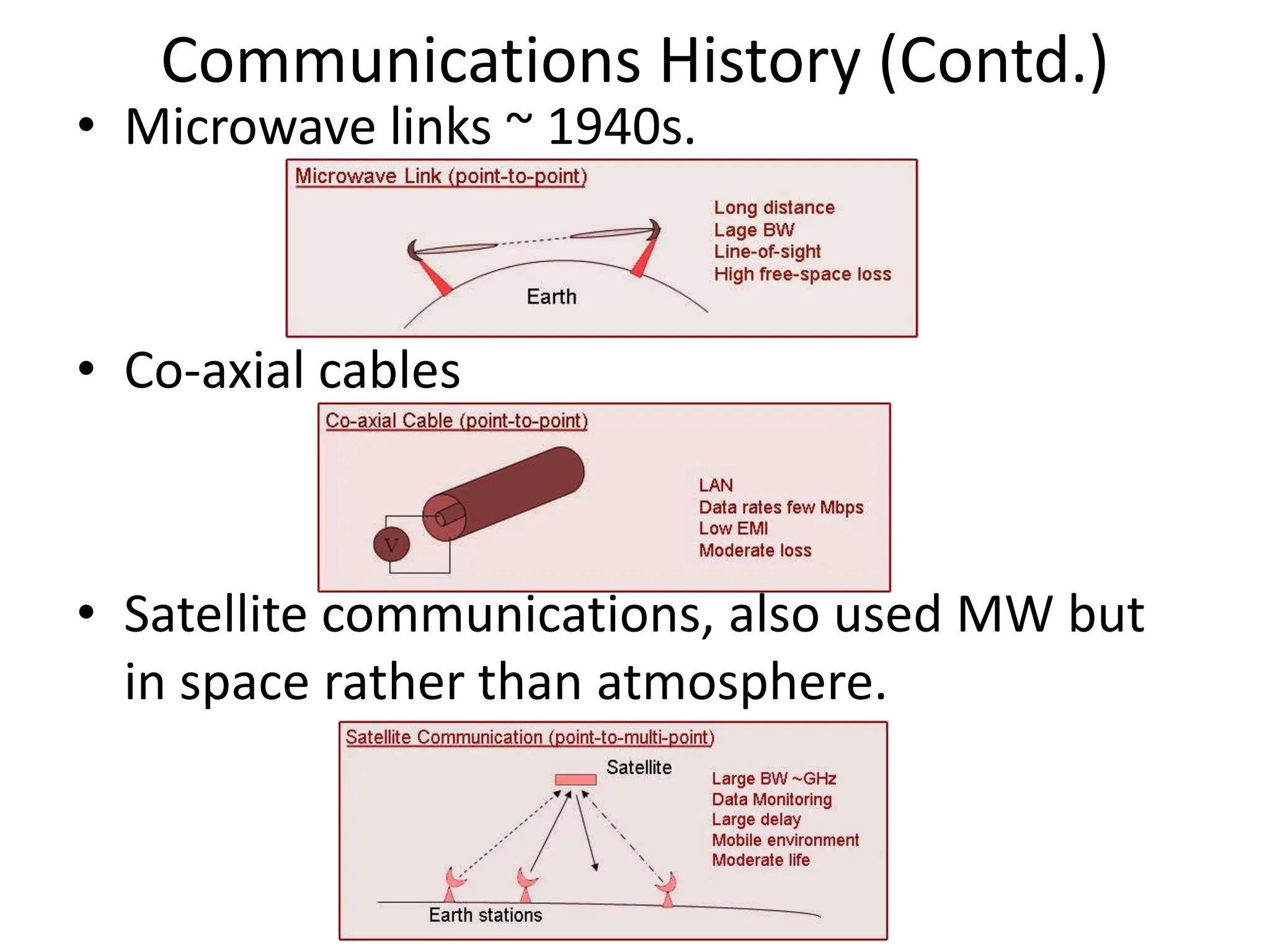 Communications History (Contd.)

• Microwave links ~ 1940s.

Microwave Link (point-to-point)

Earth

Long distance
Lage BW
Line-of-sight
High free-space loss

• Co-axial cables

Co-axial Cable (point-to-point)

V

LAN
Data rates few Mbps
Low EMI
Moderate loss

• Satellite communications, also used MW but in space rather than atmosphere.

Satellite Communication (point-to-multi-point)

Satellite

Earth stations

Large BW ~GHz
Data Monitoring
Large delay
Mobile environment
Moderate life